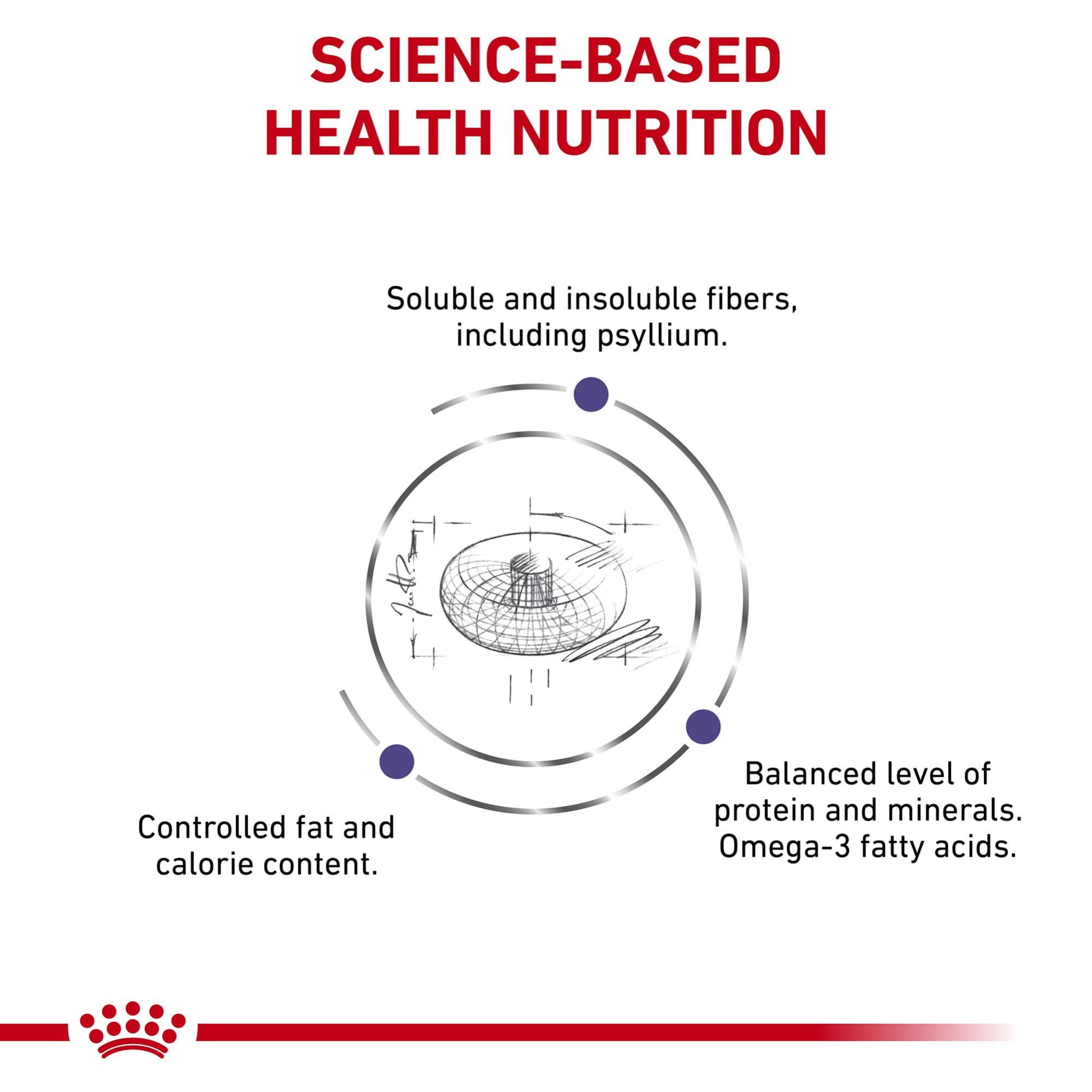 SCIENCE-BASED HEALTH NUTRITION

Soluble and insoluble fibers, including psyllium.

Balanced level of protein and minerals. Omega-3 fatty acids.

Controlled fat and calorie content.